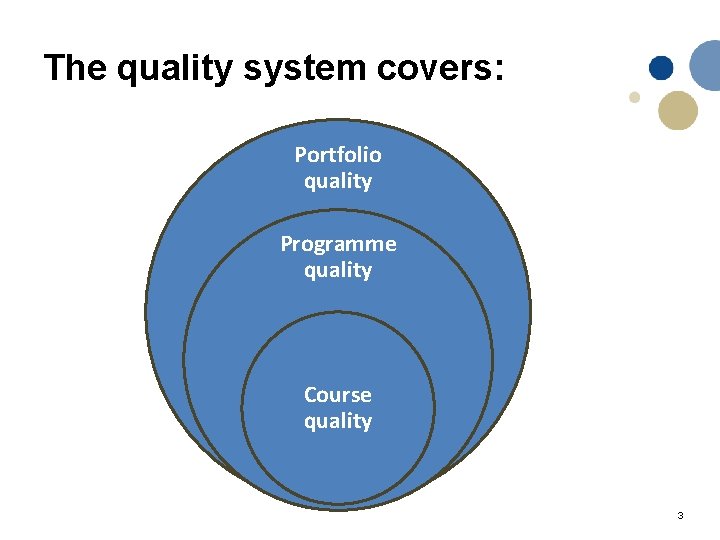 The quality system covers:

Portfolio quality

Programme quality

Course quality

3